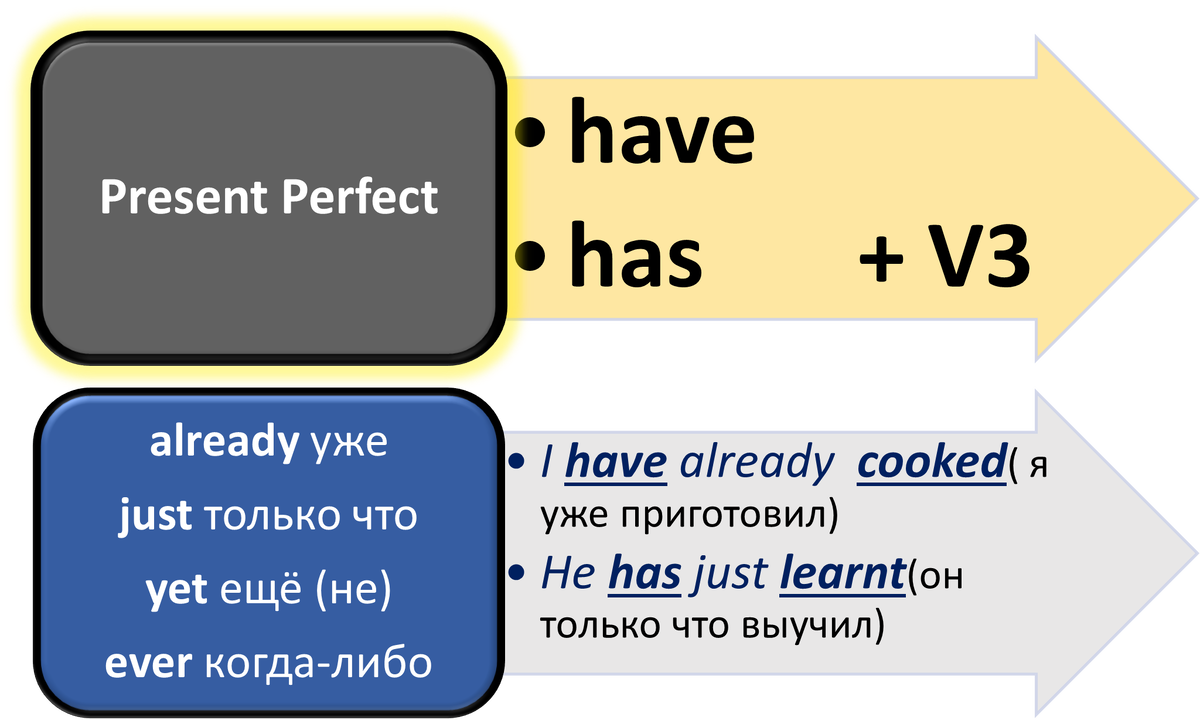 Present Perfect

• have
• has + V3

already уже
just только что
yet ещё (не)
ever когда-либо

• I have already cooked( я уже приготовил)
• He has just learnt(он только что выучил)